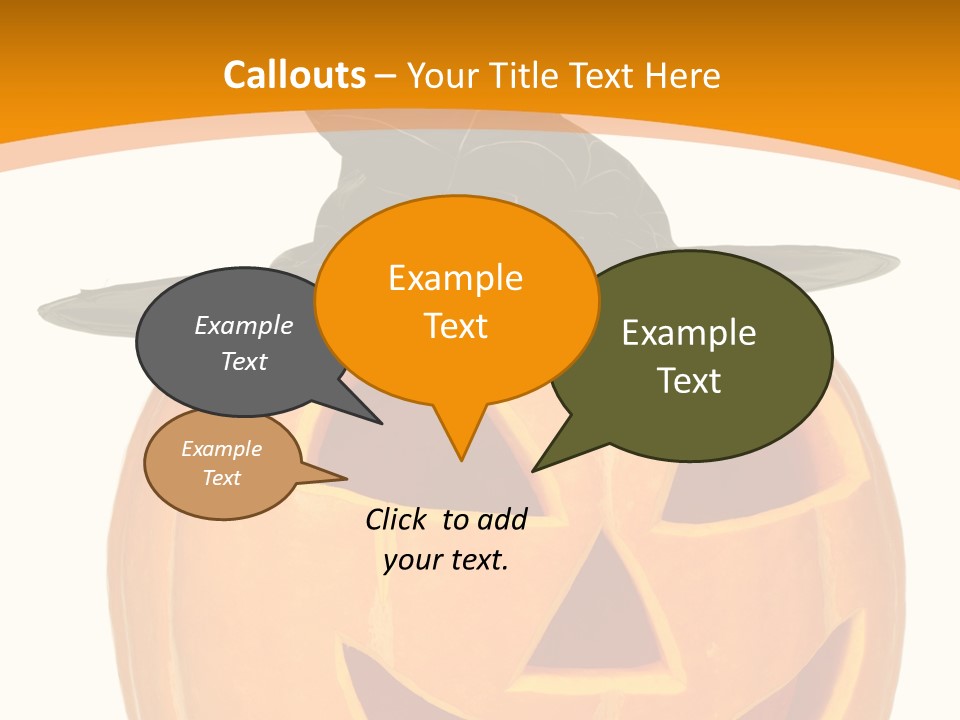 Callouts – Your Title Text Here

Example Text

Example Text

Example Text

Example Text

Click to add your text.